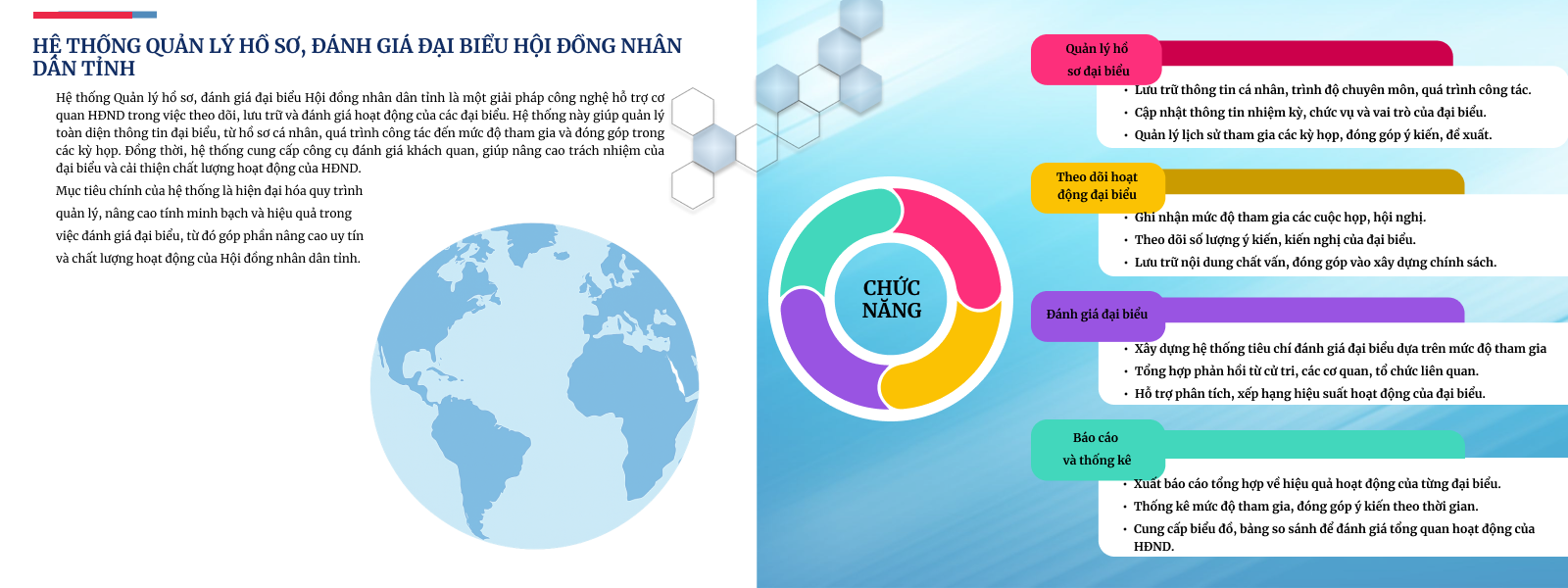 HỆ THỐNG QUẢN LÝ HỒ SƠ, ĐÁNH GIÁ ĐẠI BIỂU HỘI ĐỒNG NHÂN DÂN TỈNH

Hệ thống Quản lý hồ sơ, đánh giá đại biểu Hội đồng nhân dân tỉnh là một giải pháp công nghệ hỗ trợ cơ quan HĐND trong việc theo dõi, lưu trữ và đánh giá hoạt động của các đại biểu. Hệ thống này giúp quản lý toàn diện thông tin đại biểu, từ hồ sơ cá nhân, quá trình công tác đến mức độ tham gia và đóng góp trong các kỳ họp. Đồng thời, hệ thống cung cấp công cụ đánh giá khách quan, giúp nâng cao trách nhiệm của đại biểu và cải thiện chất lượng hoạt động của HĐND.

Mục tiêu chính của hệ thống là hiện đại hóa quy trình quản lý, nâng cao tính minh bạch và hiệu quả trong việc đánh giá đại biểu, từ đó góp phần nâng cao uy tín và chất lượng hoạt động của Hội đồng nhân dân tỉnh.

CHỨC NĂNG

Quản lý hồ sơ đại biểu
• Lưu trữ thông tin cá nhân, trình độ chuyên môn, quá trình công tác.
• Cập nhật thông tin nhiệm kỳ, chức vụ và vai trò của đại biểu.
• Quản lý lịch sử tham gia các kỳ họp, đóng góp ý kiến, đề xuất.

Theo dõi hoạt động đại biểu
• Ghi nhận mức độ tham gia các cuộc họp, hội nghị.
• Theo dõi số lượng ý kiến, kiến nghị của đại biểu.
• Lưu trữ nội dung chất vấn, đóng góp vào xây dựng chính sách.

Đánh giá đại biểu
• Xây dựng hệ thống tiêu chí đánh giá đại biểu dựa trên mức độ tham gia
• Tổng hợp phản hồi từ cử tri, các cơ quan, tổ chức liên quan.
• Hỗ trợ phân tích, xếp hạng hiệu suất hoạt động của đại biểu.

Báo cáo và thống kê
• Xuất báo cáo tổng hợp về hiệu quả hoạt động của từng đại biểu.
• Thống kê mức độ tham gia, đóng góp ý kiến theo thời gian.
• Cung cấp biểu đồ, bảng so sánh để đánh giá tổng quan hoạt động của HĐND.